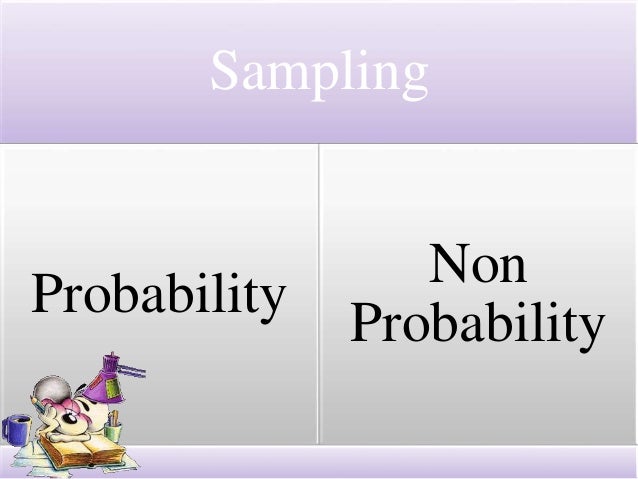 Sampling

Probability

Non Probability